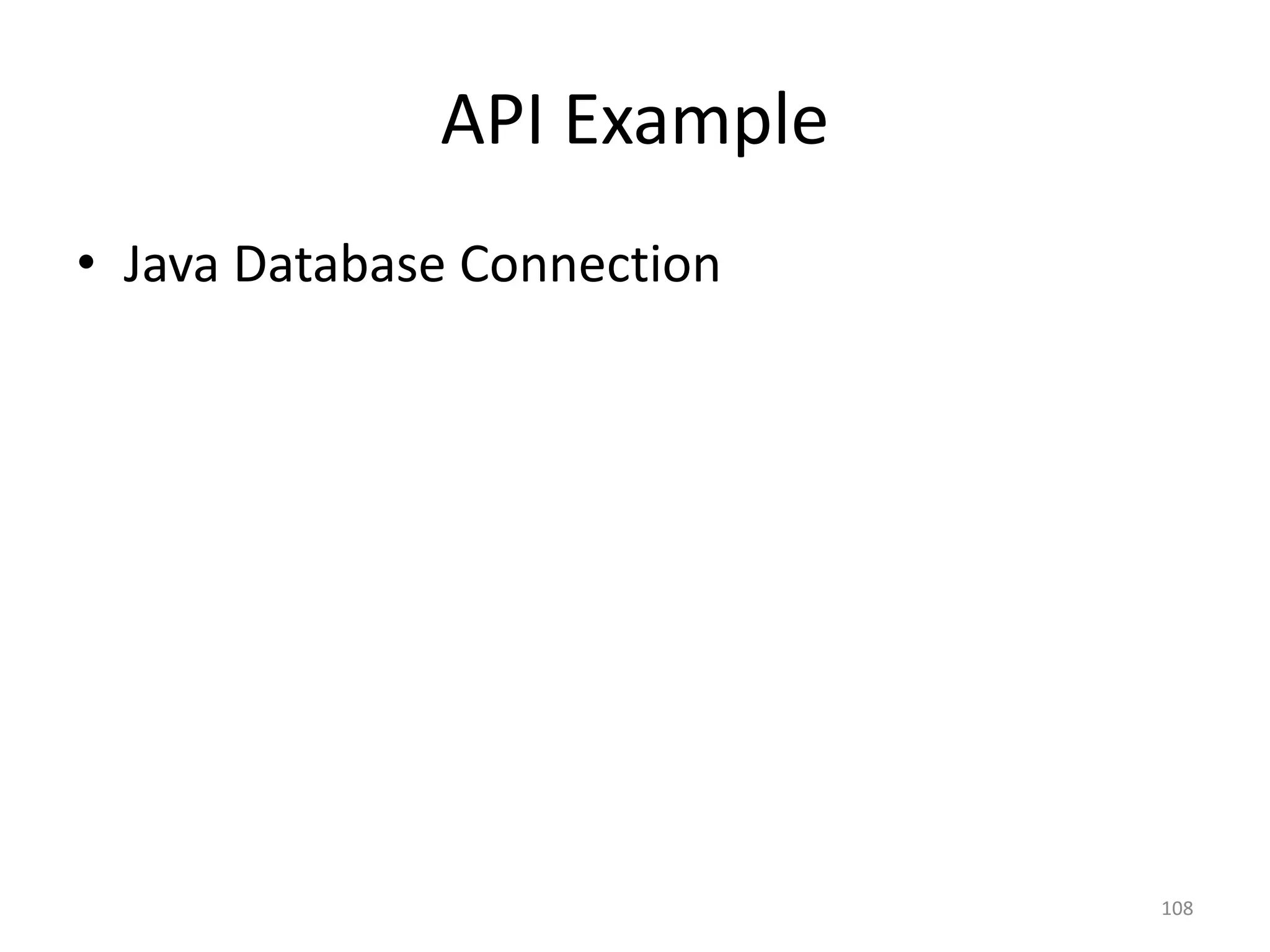 API Example

• Java Database Connection

108